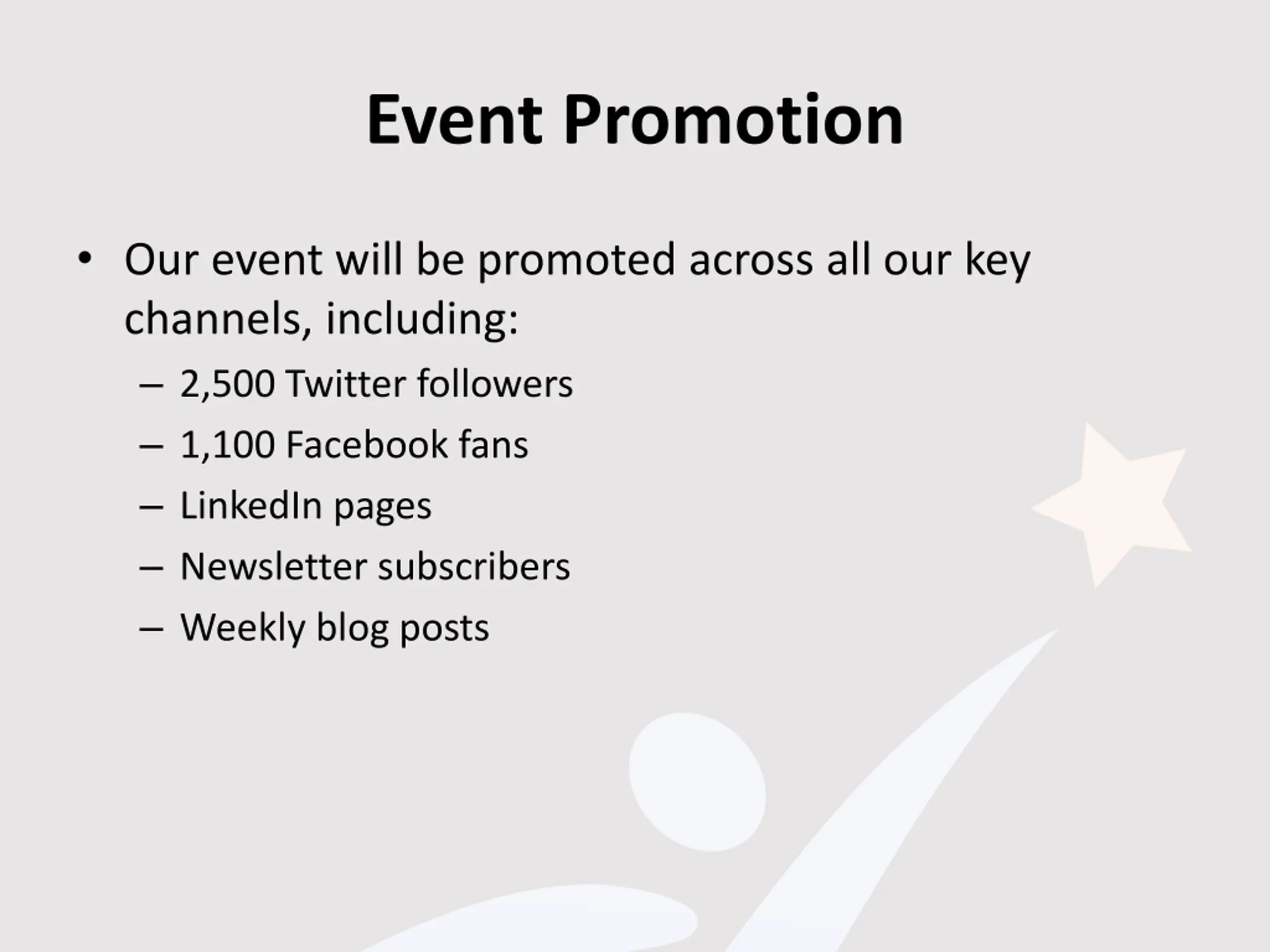 Event Promotion

• Our event will be promoted across all our key channels, including:
– 2,500 Twitter followers
– 1,100 Facebook fans
– LinkedIn pages
– Newsletter subscribers
– Weekly blog posts